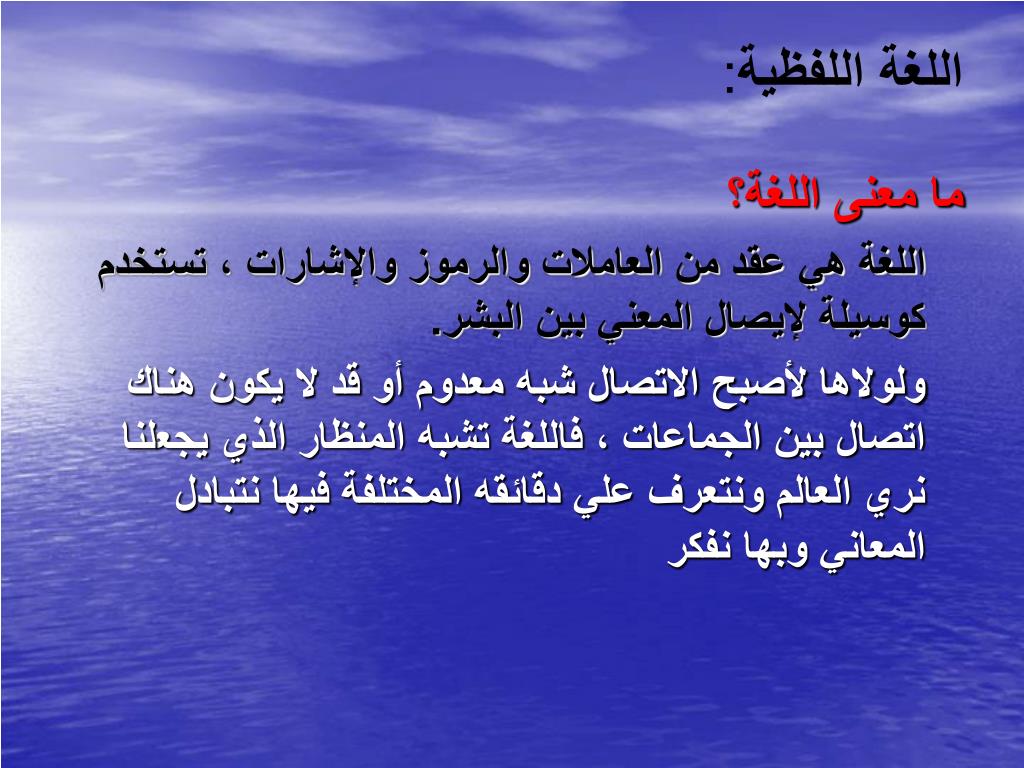 اللغة اللفظية:

ما معنى اللغة؟

اللغة هي عقد من العاملات والرموز والإشارات ، تستخدم كوسيلة لإيصال المعني بين البشر.

ولولاها لأصبح الاتصال شبه معدوم أو قد لا يكون هناك اتصال بين الجماعات ، فاللغة تشبه المنظار الذي يجعلنا نري العالم ونتعرف علي دقائقه المختلفة فيها نتبادل المعاني وبها نفكر